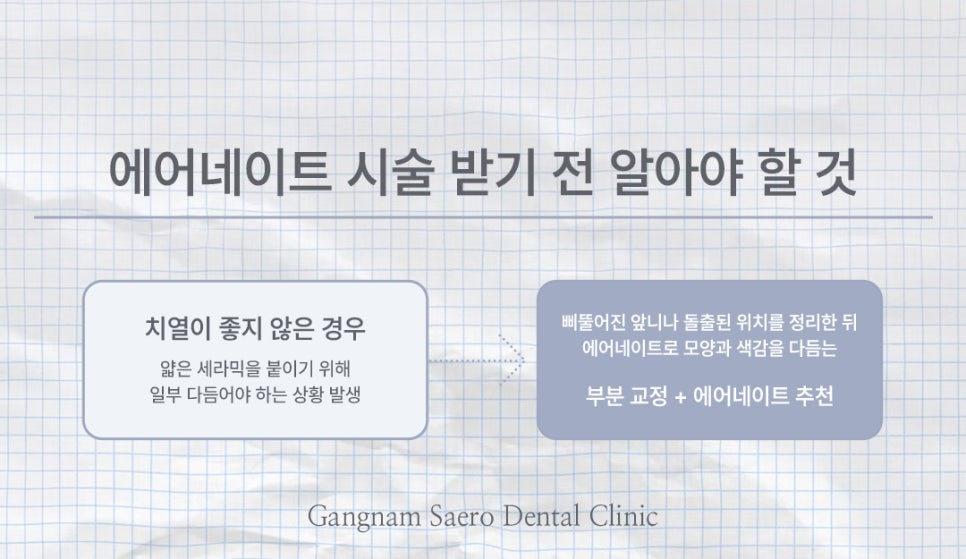 에어네이트 시술 받기 전 알아야 할 것

치열이 좋지 않은 경우

얇은 세라믹을 붙이기 위해
일부 다듬어야 하는 상황 발생

삐뚤어진 앞니나 돌출된 위치를 정리한 뒤
에어네이트로 모양과 색감을 다듬는

부분 교정 + 에어네이트 추천

Gangnam Saero Dental Clinic